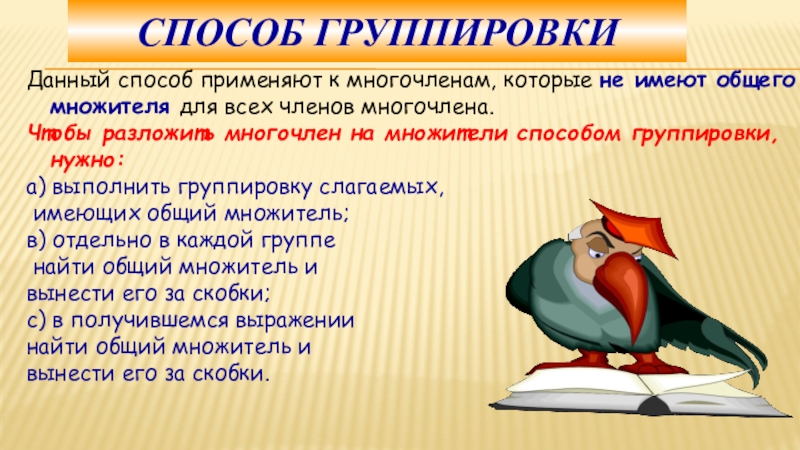 СПОСОБ ГРУППИРОВКИ

Данный способ применяют к многочленам, которые не имеют общего множителя для всех членов многочлена.

Чтобы разложить многочлен на множители способом группировки, нужно:

а) выполнить группировку слагаемых, имеющих общий множитель;
в) отдельно в каждой группе найти общий множитель и вынести его за скобки;
с) в получившемся выражении найти общий множитель и вынести его за скобки.